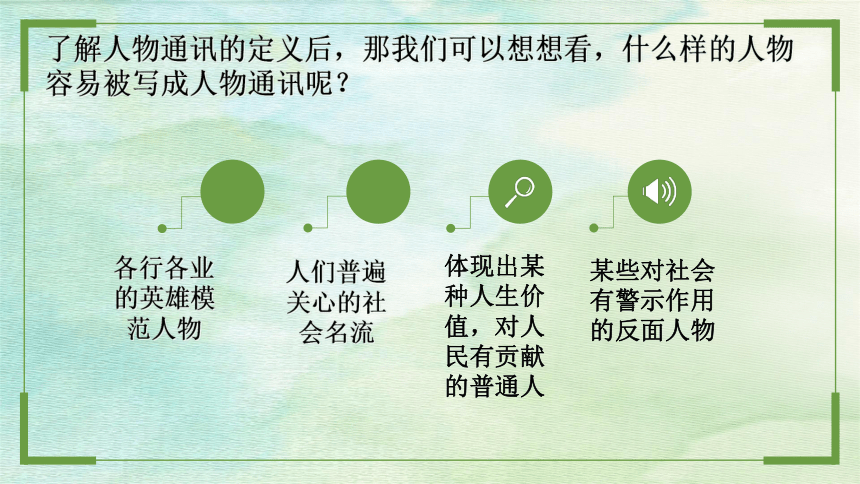 了解人物通讯的定义后，那我们可以想想看，什么样的人物容易被写成人物通讯呢？

各行各业的英雄模范人物

人们普遍关心的社会名流

体现出某种人生价值，对人民有贡献的普通人

某些对社会有警示作用的反面人物